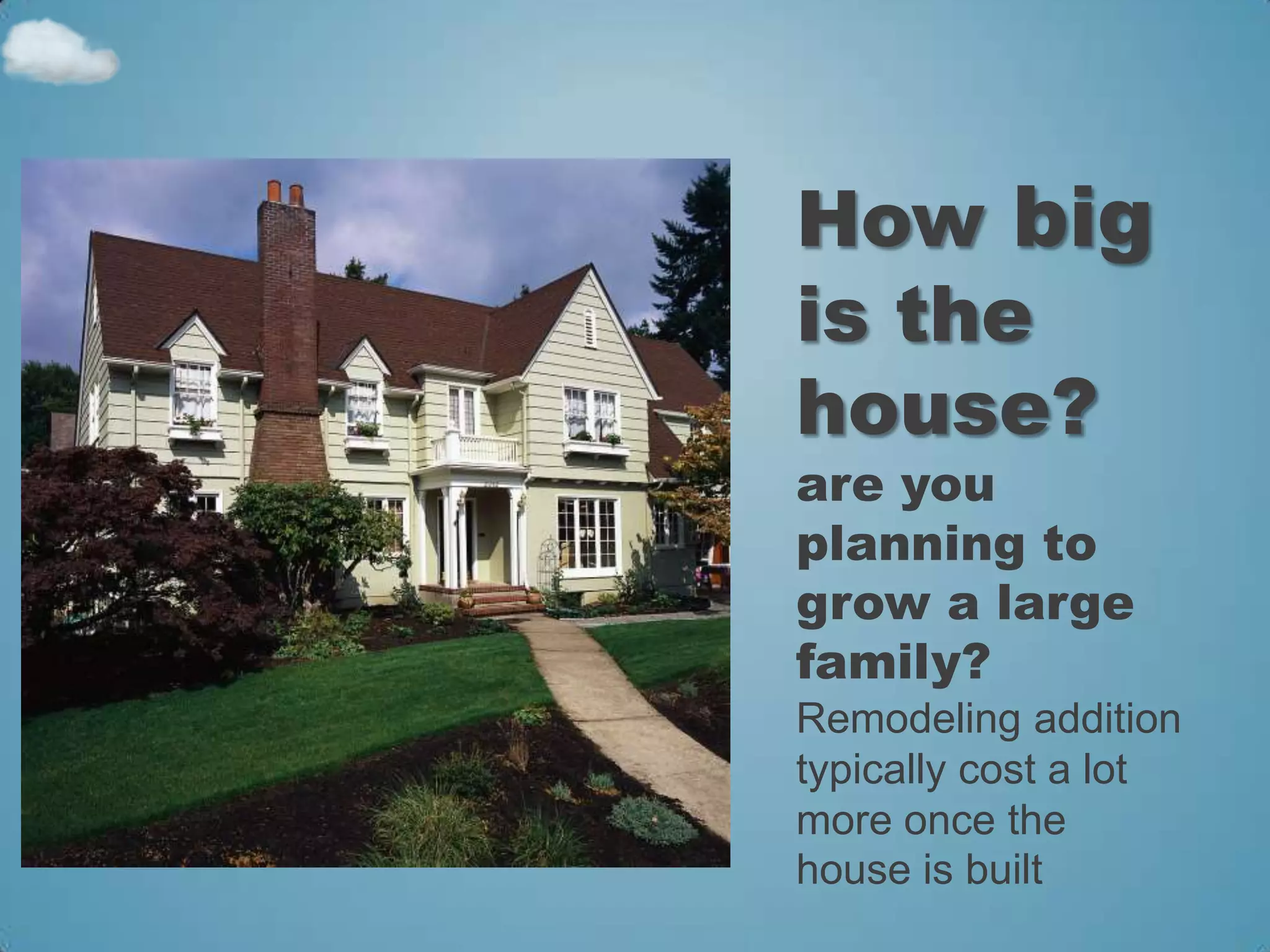 How big is the house?

are you planning to grow a large family?

Remodeling addition typically cost a lot more once the house is built